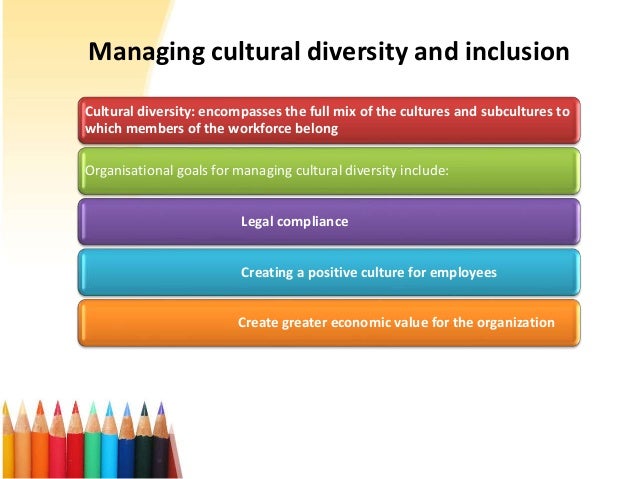 Managing cultural diversity and inclusion

Cultural diversity: encompasses the full mix of the cultures and subcultures to which members of the workforce belong

Organisational goals for managing cultural diversity include:

Legal compliance

Creating a positive culture for employees

Create greater economic value for the organization